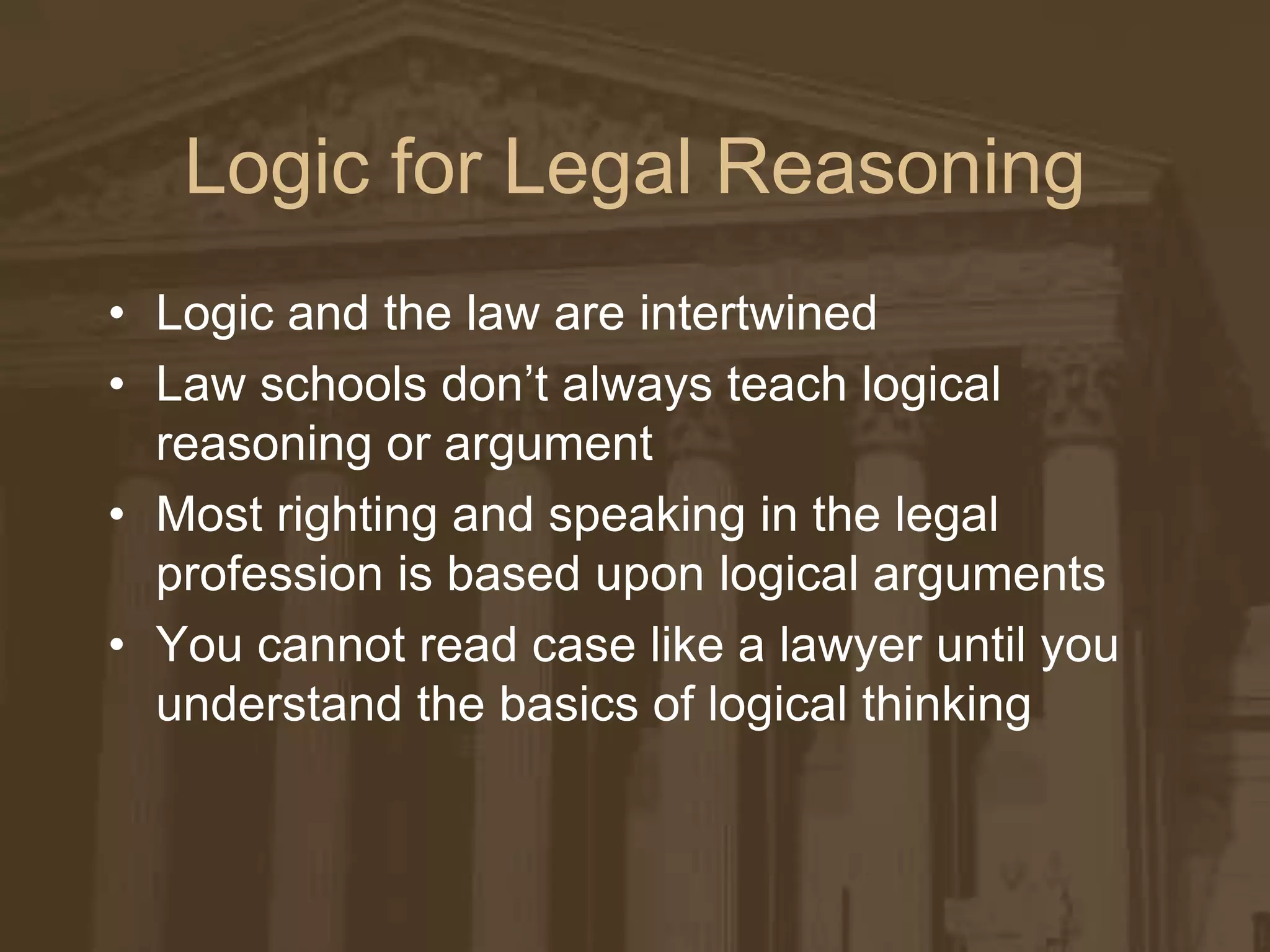 Logic for Legal Reasoning

• Logic and the law are intertwined
• Law schools don’t always teach logical reasoning or argument
• Most righting and speaking in the legal profession is based upon logical arguments
• You cannot read case like a lawyer until you understand the basics of logical thinking